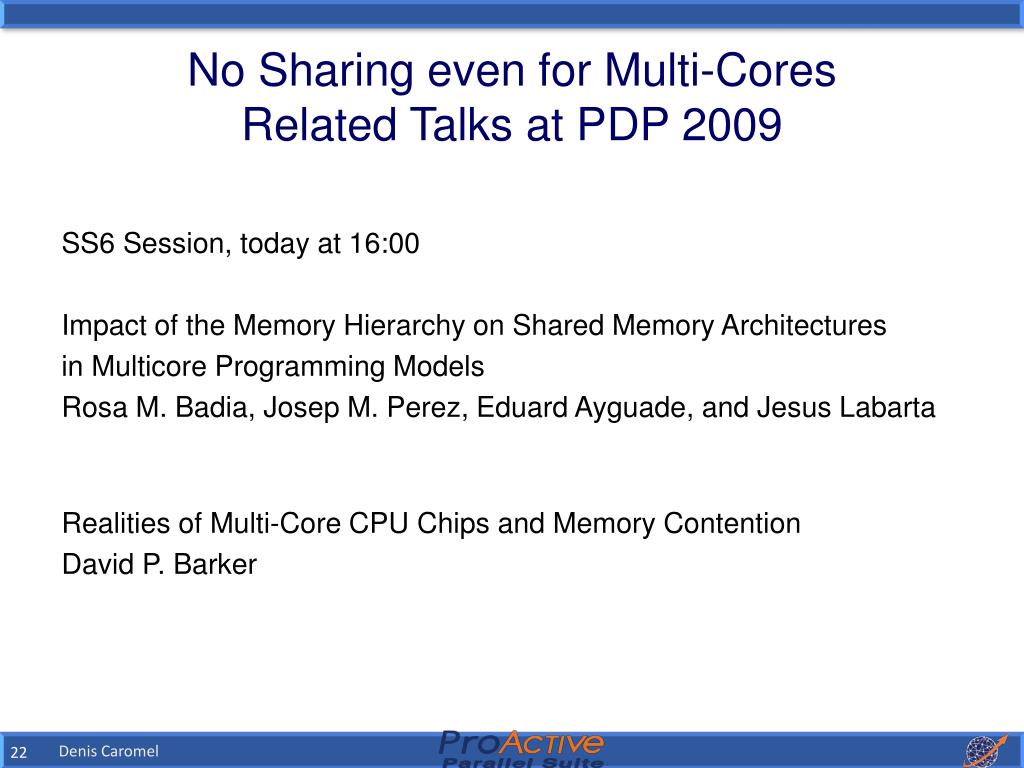 No Sharing even for Multi-Cores
Related Talks at PDP 2009

SS6 Session, today at 16:00

Impact of the Memory Hierarchy on Shared Memory Architectures in Multicore Programming Models
Rosa M. Badia, Josep M. Perez, Eduard Ayguade, and Jesus Labarta

Realities of Multi-Core CPU Chips and Memory Contention
David P. Barker

22 Denis Caromel

ProActive
Parallel Suite